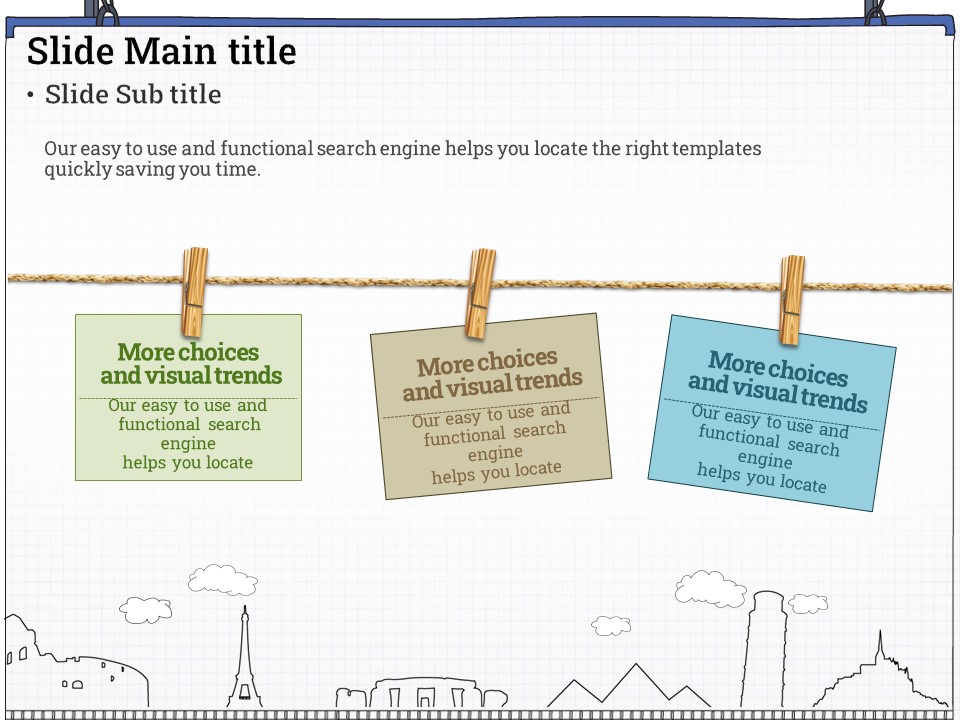 Slide Main title

• Slide Sub title

Our easy to use and functional search engine helps you locate the right templates quickly saving you time.

More choices and visual trends

Our easy to use and functional search engine helps you locate

More choices and visual trends

Our easy to use and functional search engine helps you locate

More choices and visual trends

Our easy to use and functional search engine helps you locate